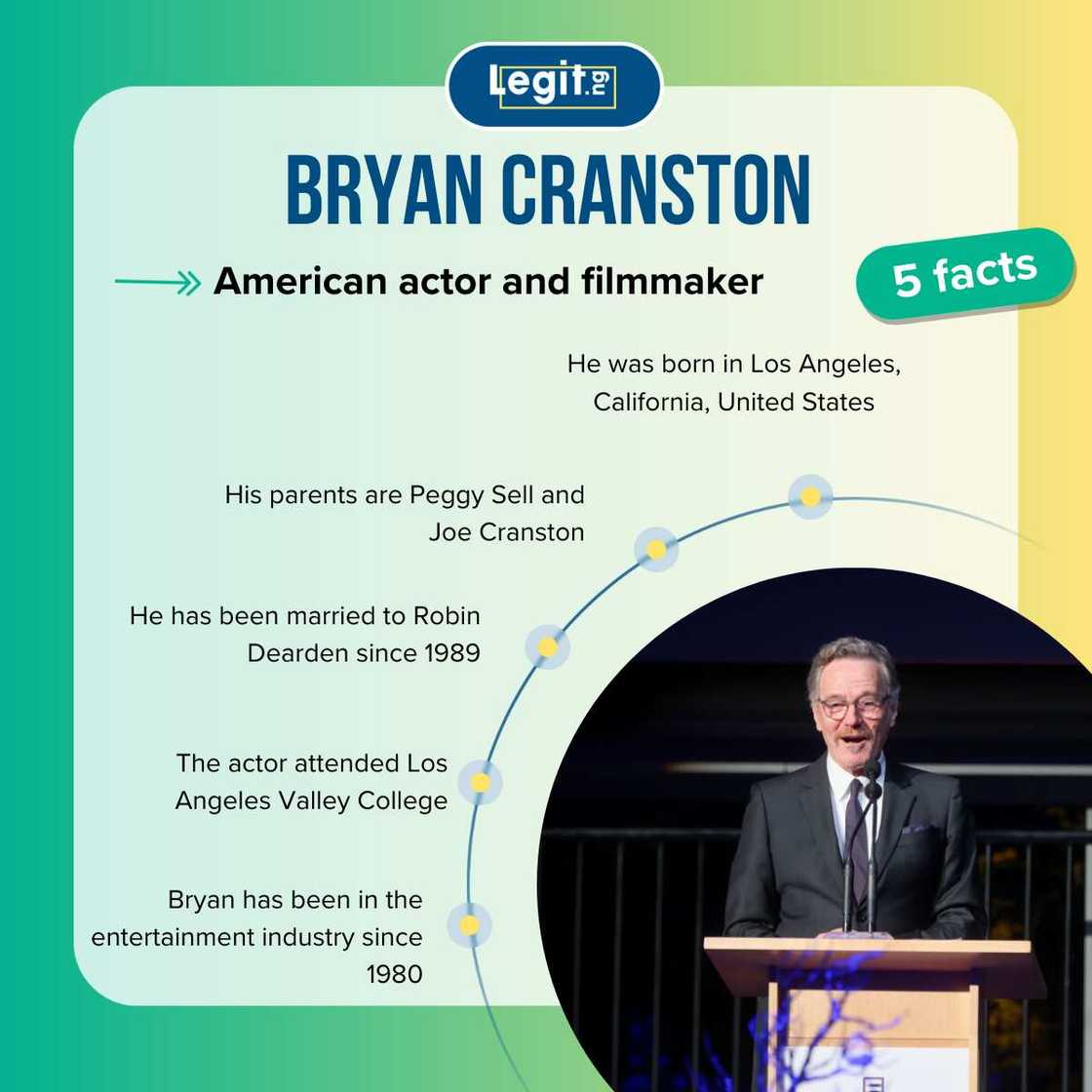 Legit.ng

BRYAN CRANSTON

American actor and filmmaker

5 facts

He was born in Los Angeles, California, United States

His parents are Peggy Sell and Joe Cranston

He has been married to Robin Dearden since 1989

The actor attended Los Angeles Valley College

Bryan has been in the entertainment industry since 1980